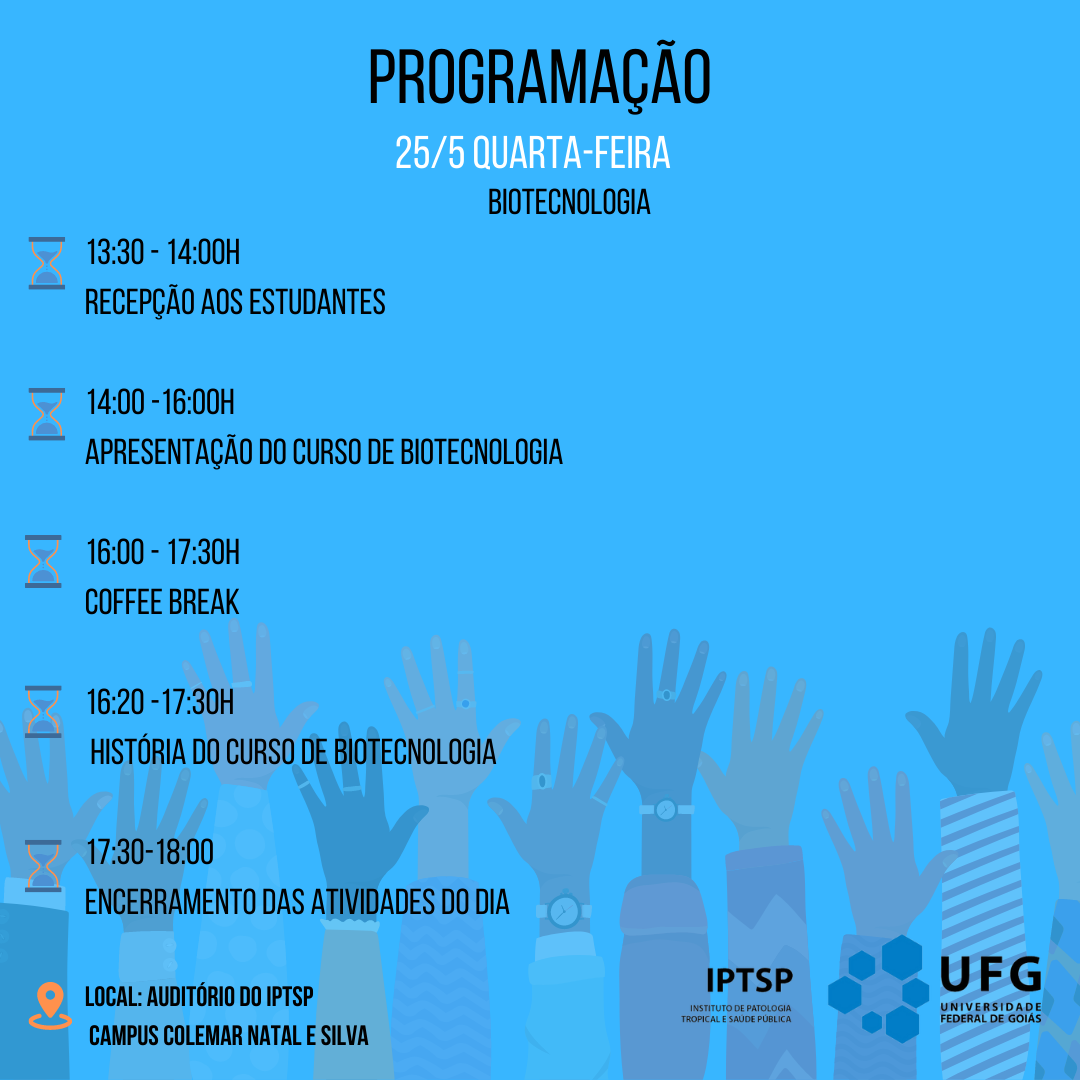 PROGRAMAÇÃO

25/5 QUARTA-FEIRA

BIOTECNOLOGIA

13:30 - 14:00H
RECEPÇÃO AOS ESTUDANTES

14:00 -16:00H
APRESENTAÇÃO DO CURSO DE BIOTECNOLOGIA

16:00 - 17:30H
COFFEE BREAK

16:20 -17:30H
HISTÓRIA DO CURSO DE BIOTECNOLOGIA

17:30-18:00
ENCERRAMENTO DAS ATIVIDADES DO DIA

LOCAL: AUDITÓRIO DO IPTSP
CAMPUS COLEMAR NATAL E SILVA

IPTSP
INSTITUTO DE PATOLOGIA TROPICAL E SAÚDE PÚBLICA

UFG
UNIVERSIDADE FEDERAL DE GOIÁS